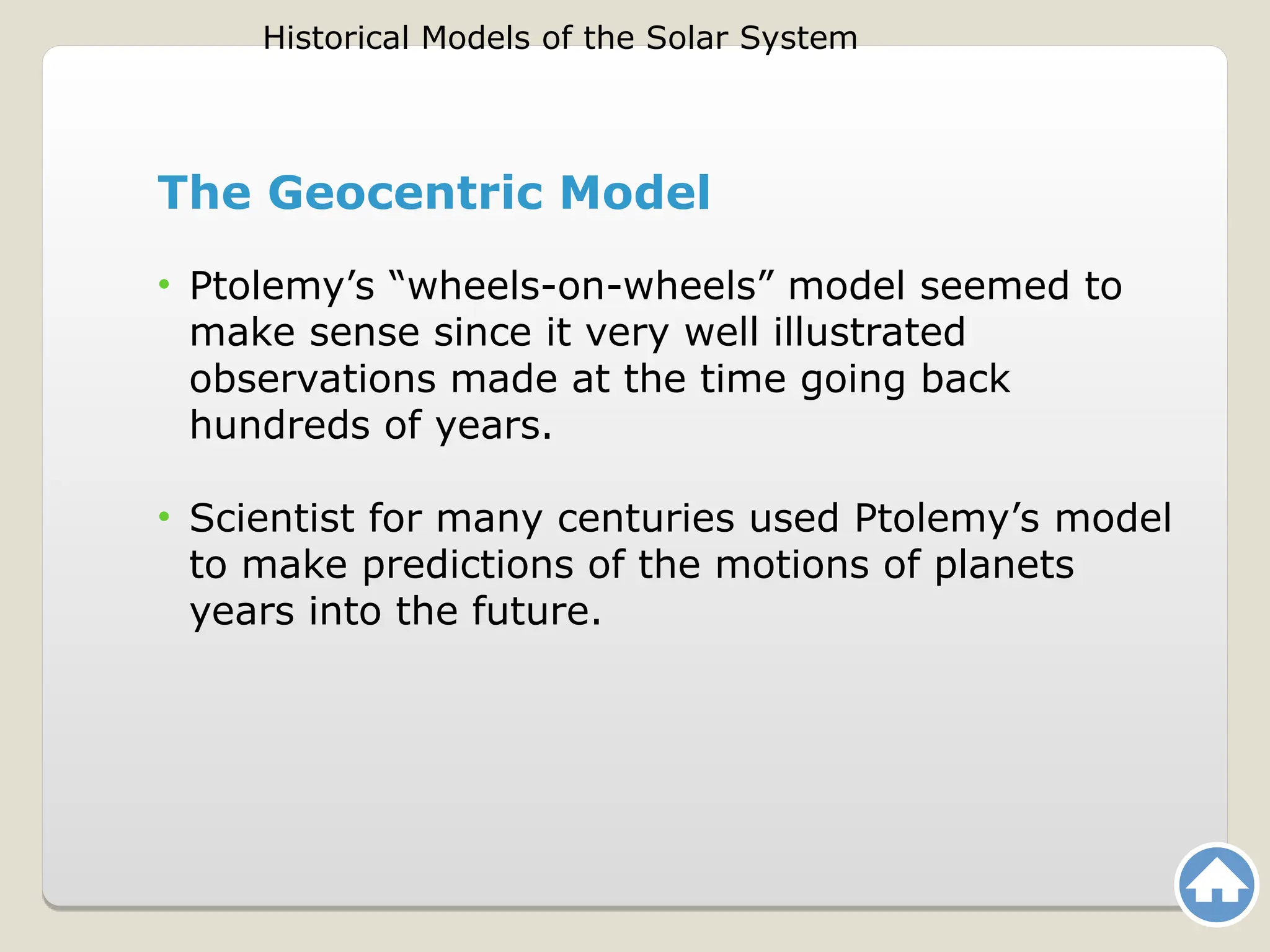 Historical Models of the Solar System

The Geocentric Model

• Ptolemy’s “wheels-on-wheels” model seemed to make sense since it very well illustrated observations made at the time going back hundreds of years.

• Scientist for many centuries used Ptolemy’s model to make predictions of the motions of planets years into the future.